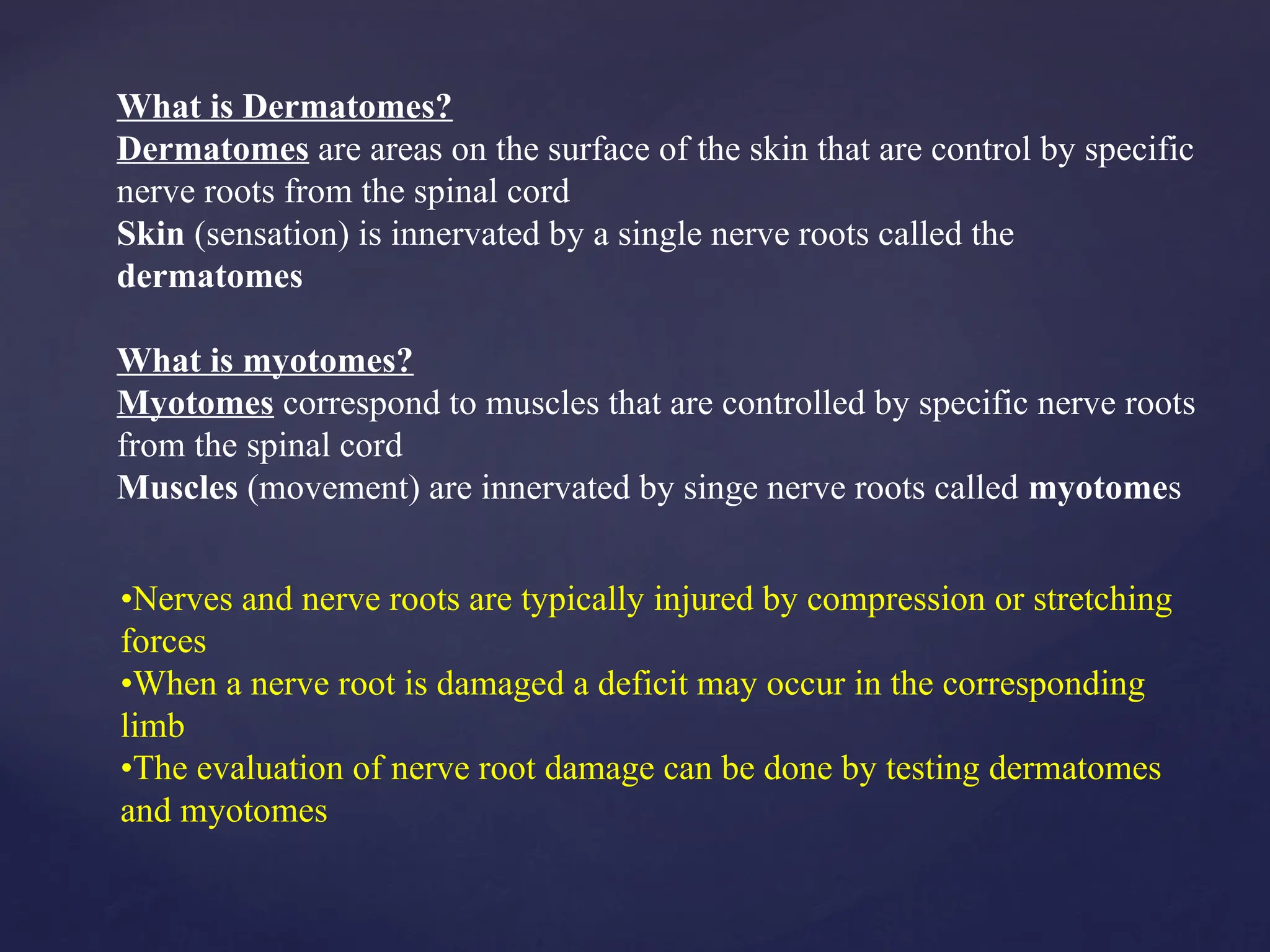 What is Dermatomes?
Dermatomes are areas on the surface of the skin that are control by specific nerve roots from the spinal cord
Skin (sensation) is innervated by a single nerve roots called the dermatomes

What is myotomes?
Myotomes correspond to muscles that are controlled by specific nerve roots from the spinal cord
Muscles (movement) are innervated by singe nerve roots called myotomes

•Nerves and nerve roots are typically injured by compression or stretching forces
•When a nerve root is damaged a deficit may occur in the corresponding limb
•The evaluation of nerve root damage can be done by testing dermatomes and myotomes